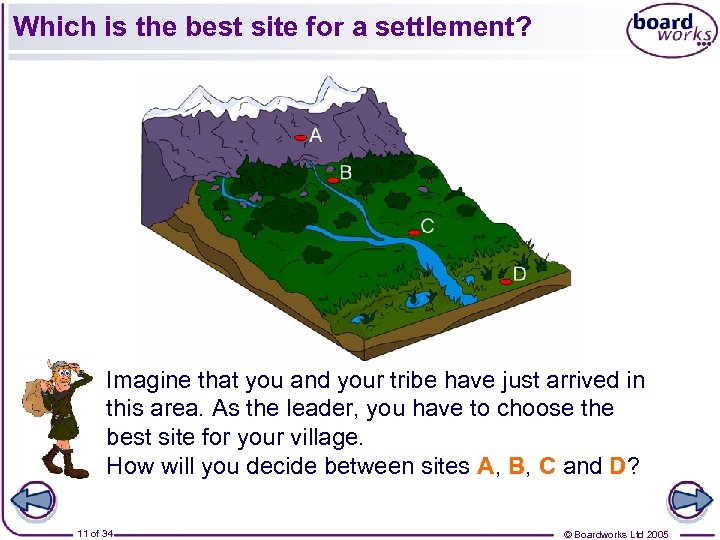 Which is the best site for a settlement?

board works

A

B

C

D

Imagine that you and your tribe have just arrived in this area. As the leader, you have to choose the best site for your village.
How will you decide between sites A, B, C and D?

11 of 34

© Boardworks Ltd 2005